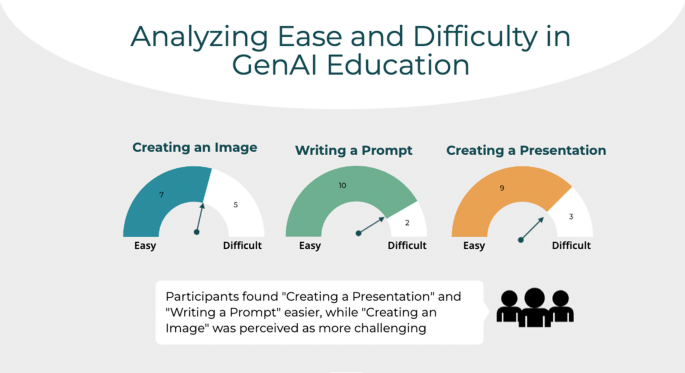 Analyzing Ease and Difficulty in GenAI Education

Creating an Image

7

5

Easy

Difficult

Writing a Prompt

10

2

Easy

Difficult

Creating a Presentation

9

3

Easy

Difficult

Participants found "Creating a Presentation" and "Writing a Prompt" easier, while "Creating an Image" was perceived as more challenging